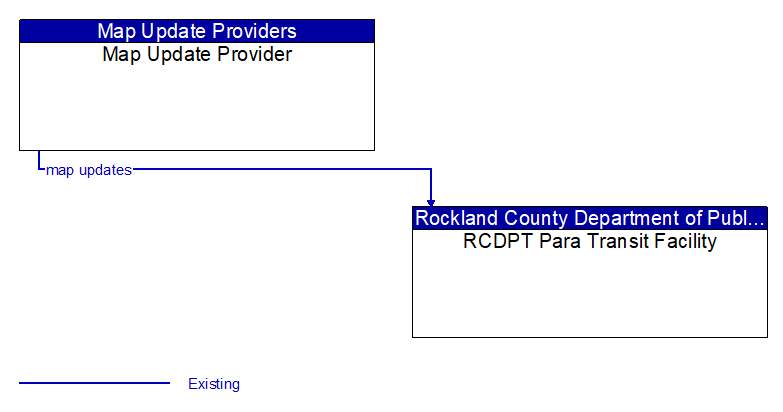 Map Update Providers
Map Update Provider

map updates

Rockland County Department of Publ...
RCDPT Para Transit Facility

Existing